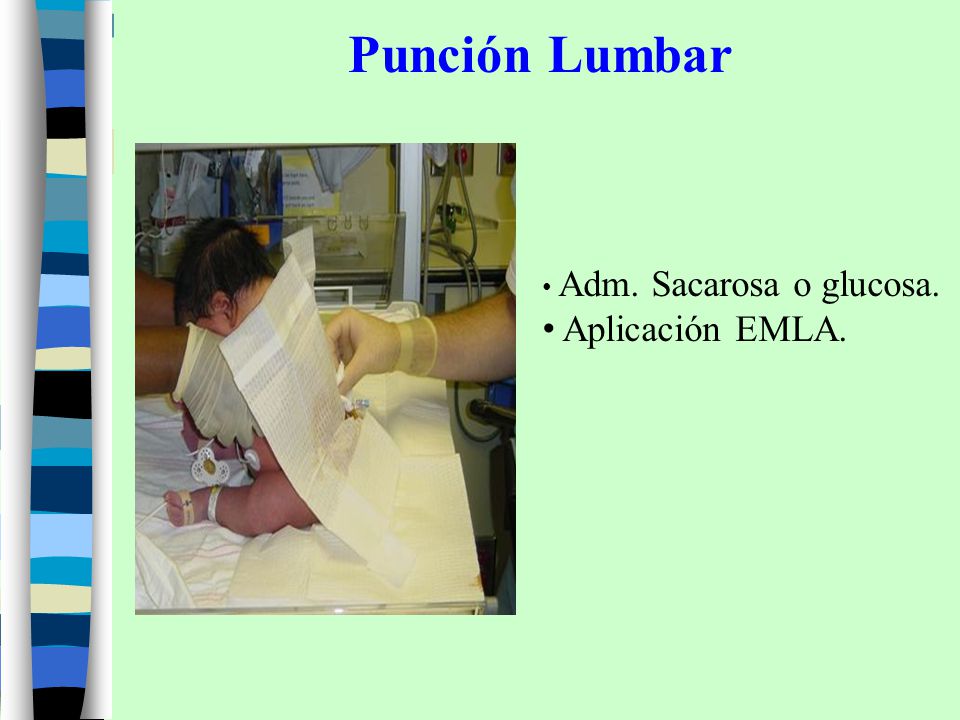 Punción Lumbar

• Adm. Sacarosa o glucosa.
• Aplicación EMLA.